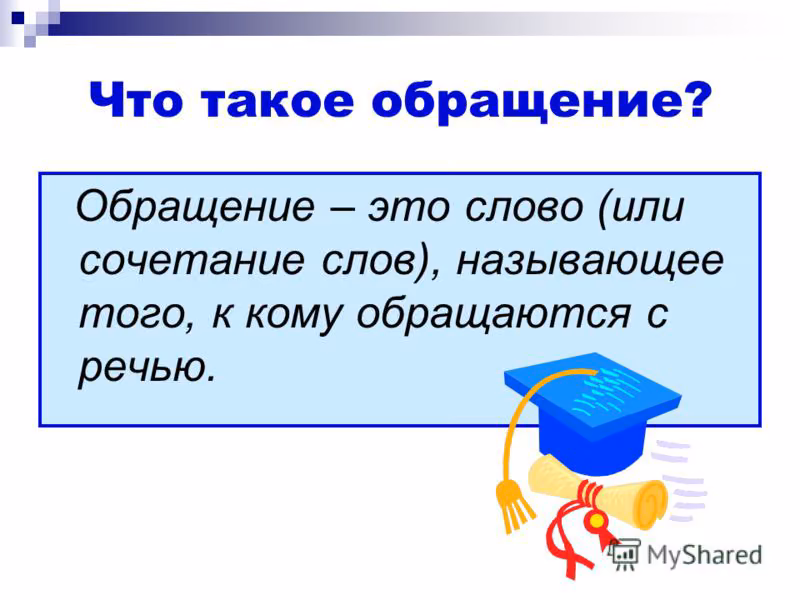 Что такое обращение?

Обращение – это слово (или сочетание слов), называющее того, к кому обращаются с речью.

MyShared